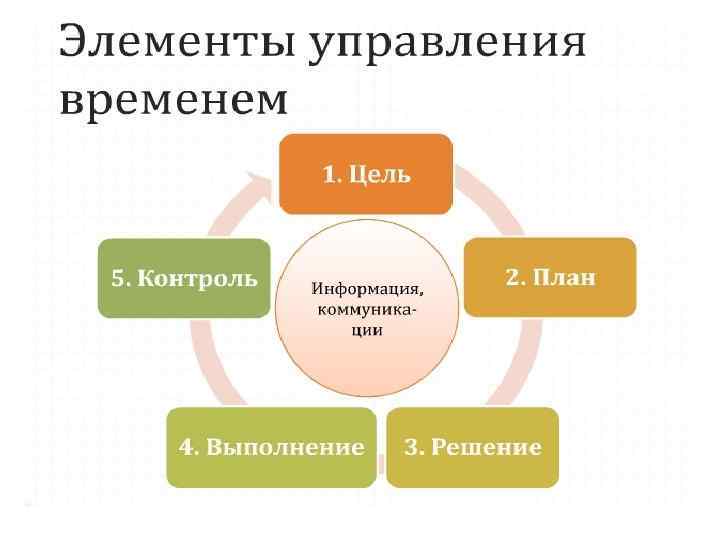 Элементы управления временем

1. Цель

2. План

3. Решение

4. Выполнение

5. Контроль

Информация, коммуникации